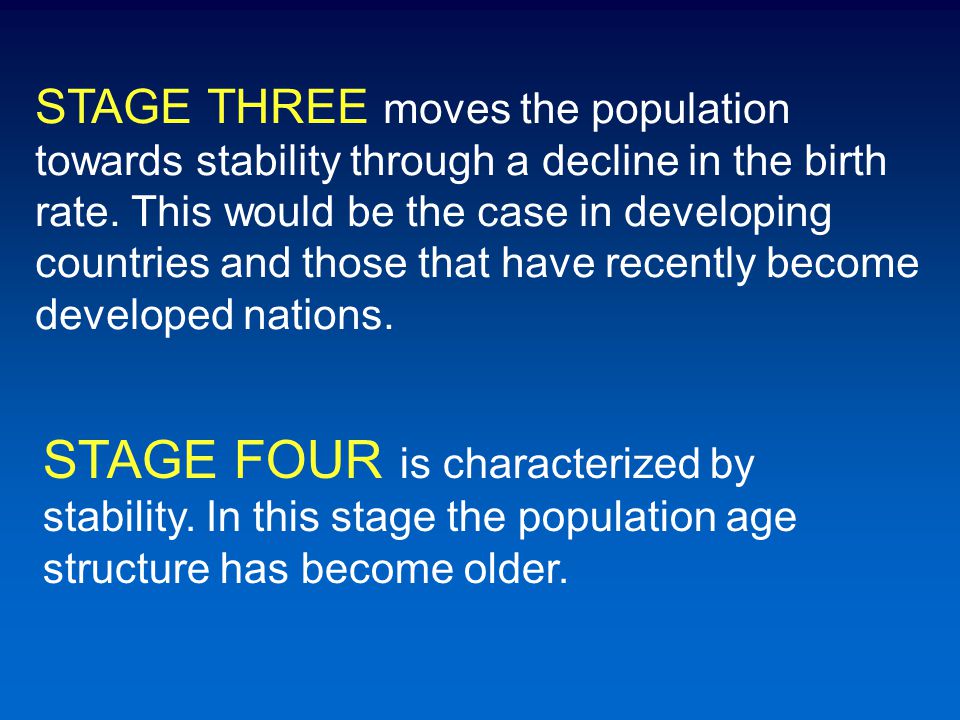 STAGE THREE moves the population towards stability through a decline in the birth rate. This would be the case in developing countries and those that have recently become developed nations.

STAGE FOUR is characterized by stability. In this stage the population age structure has become older.